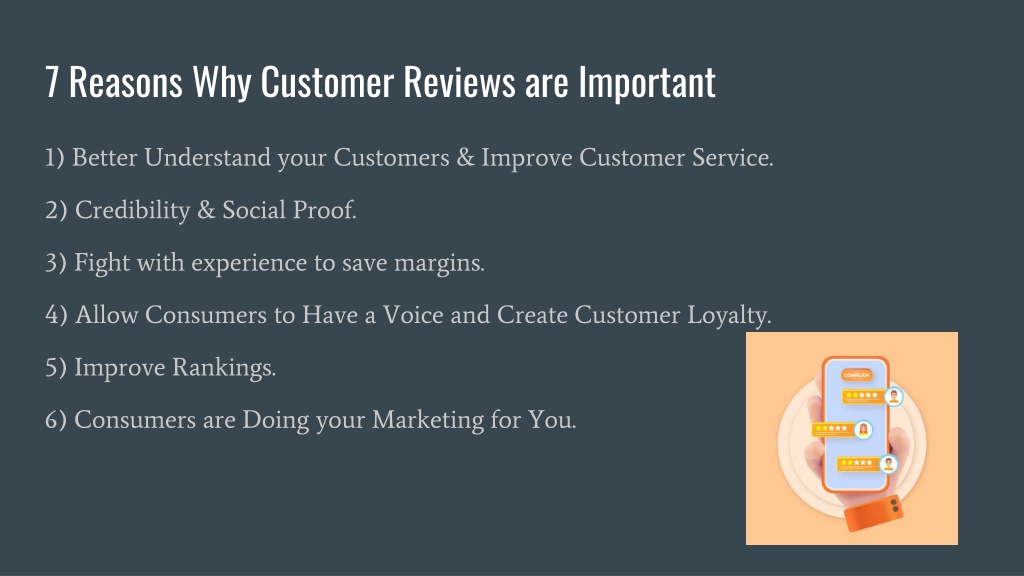 7 Reasons Why Customer Reviews are Important

1) Better Understand your Customers & Improve Customer Service.

2) Credibility & Social Proof.

3) Fight with experience to save margins.

4) Allow Consumers to Have a Voice and Create Customer Loyalty.

5) Improve Rankings.

6) Consumers are Doing your Marketing for You.

COMPLAIN